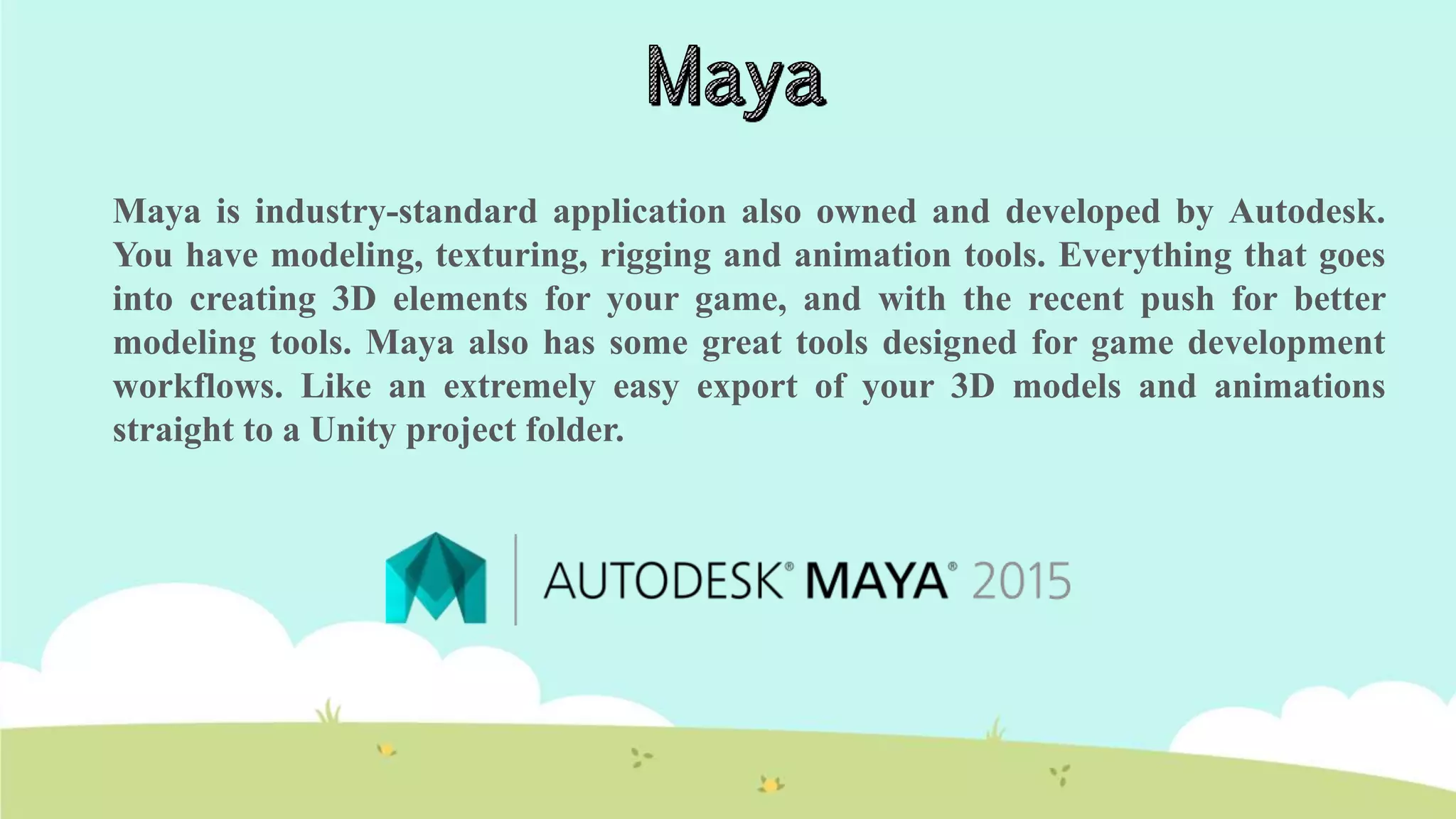 Maya

Maya is industry-standard application also owned and developed by Autodesk. You have modeling, texturing, rigging and animation tools. Everything that goes into creating 3D elements for your game, and with the recent push for better modeling tools. Maya also has some great tools designed for game development workflows. Like an extremely easy export of your 3D models and animations straight to a Unity project folder.

AUTODESK® MAYA® 2015